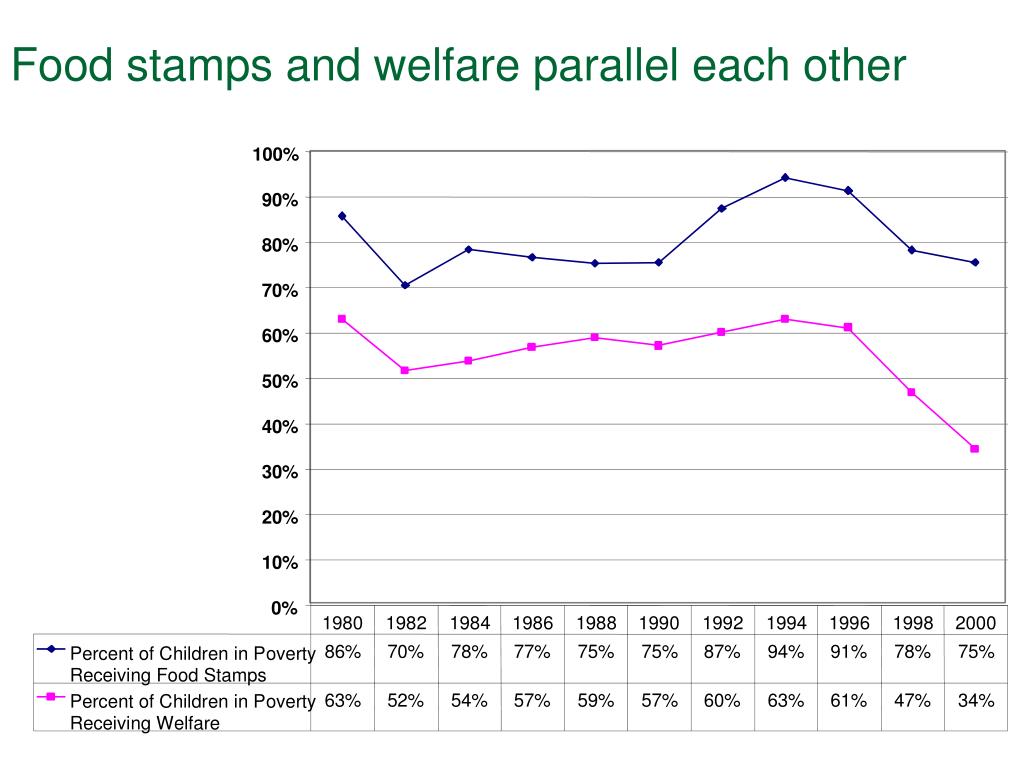 Food stamps and welfare parallel each other

100%
90%
80%
70%
60%
50%
40%
30%
20%
10%
0%

| | 1980 | 1982 | 1984 | 1986 | 1988 | 1990 | 1992 | 1994 | 1996 | 1998 | 2000 |
|---|---|---|---|---|---|---|---|---|---|---|---|
| Percent of Children in Poverty Receiving Food Stamps | 86% | 70% | 78% | 77% | 75% | 75% | 87% | 94% | 91% | 78% | 75% |
| Percent of Children in Poverty Receiving Welfare | 63% | 52% | 54% | 57% | 59% | 57% | 60% | 63% | 61% | 47% | 34% |